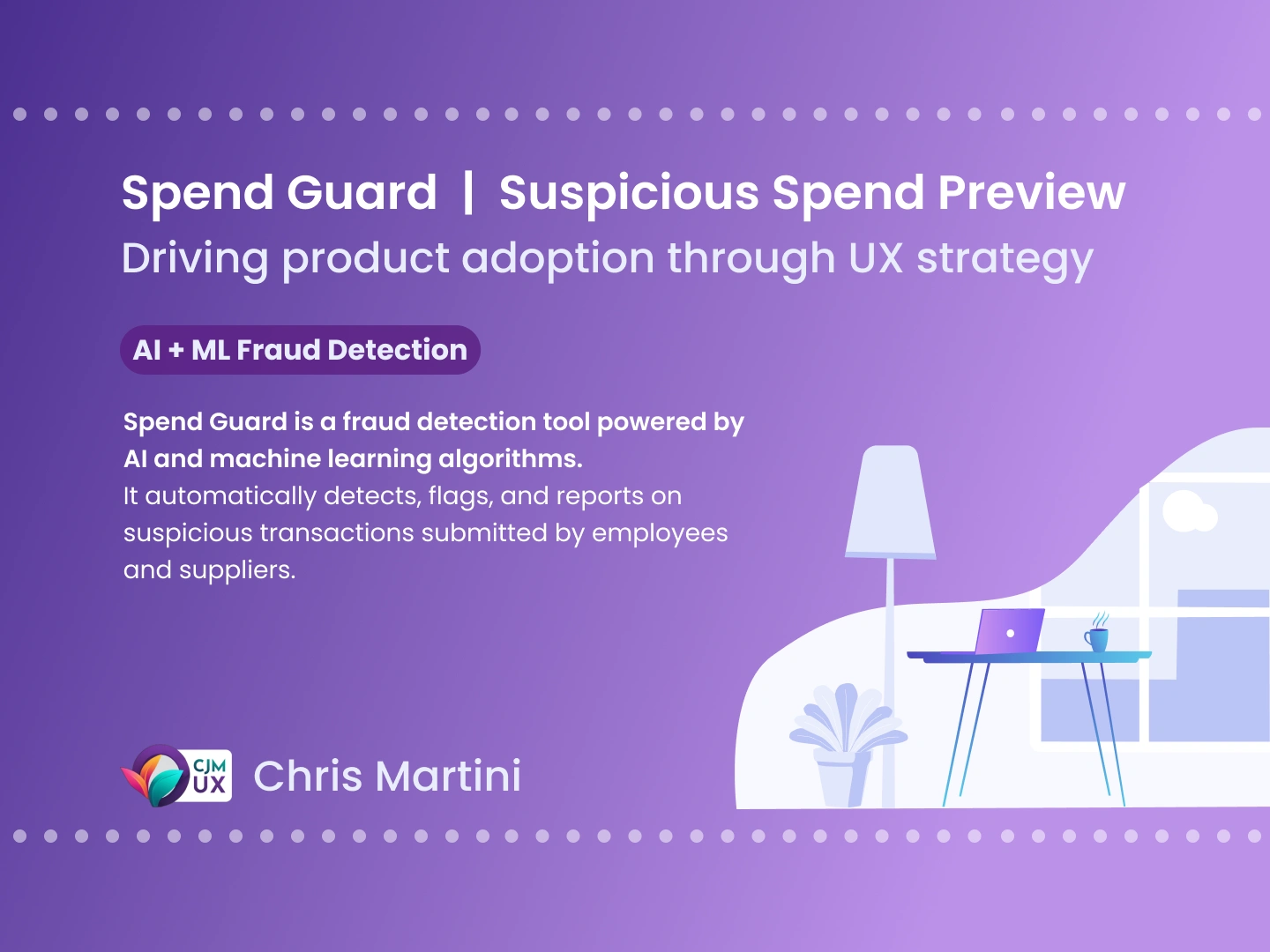 Spend Guard | Suspicious Spend Preview
Driving product adoption through UX strategy

AI + ML Fraud Detection

Spend Guard is a fraud detection tool powered by AI and machine learning algorithms.
It automatically detects, flags, and reports on suspicious transactions submitted by employees and suppliers.

CJM UX Chris Martini